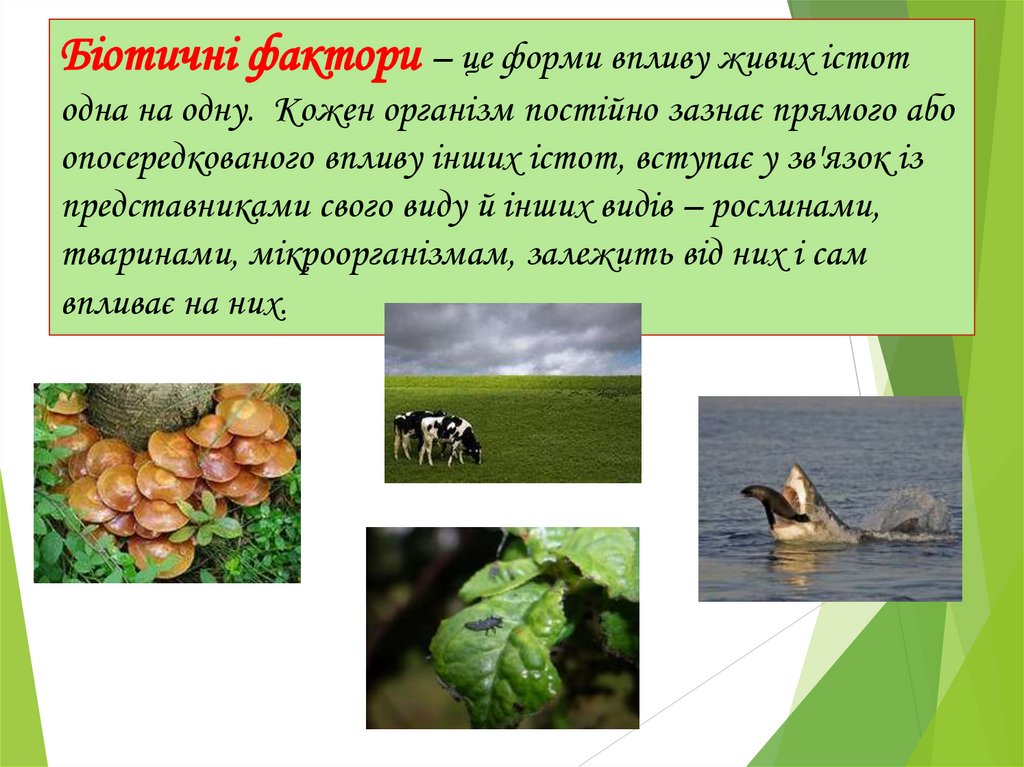 Біотичні фактори – це форми впливу живих істот одна на одну. Кожен організм постійно зазнає прямого або опосередкованого впливу інших істот, вступає у зв'язок із представниками свого виду й інших видів – рослинами, тваринами, мікроорганізмам, залежить від них і сам впливає на них.